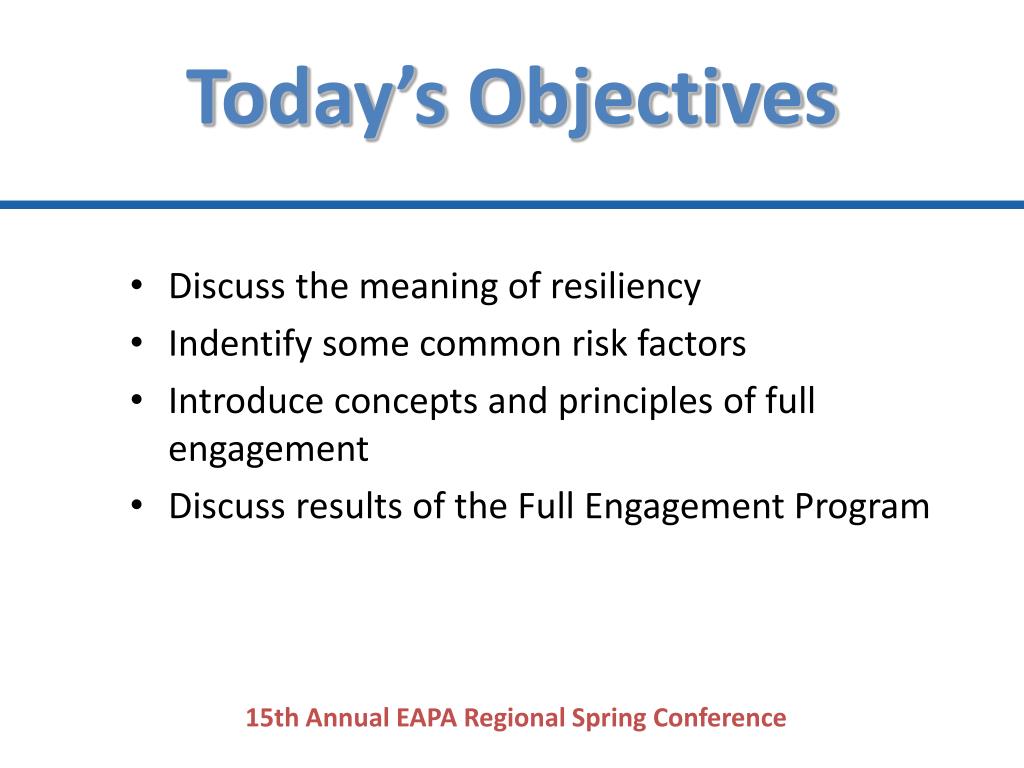 Today’s Objectives

• Discuss the meaning of resiliency
• Indentify some common risk factors
• Introduce concepts and principles of full engagement
• Discuss results of the Full Engagement Program

15th Annual EAPA Regional Spring Conference